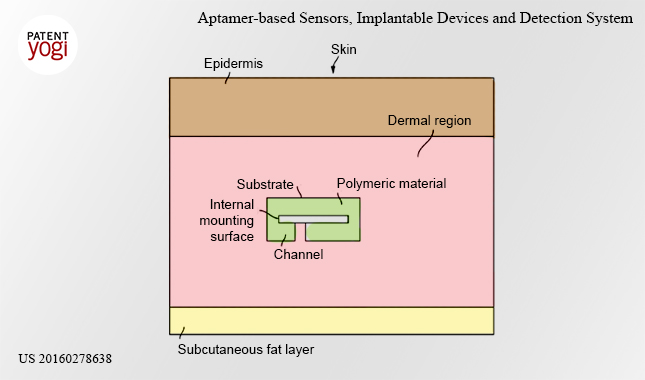 PATENT
yogi

Aptamer-based Sensors, Implantable Devices and Detection System

Skin

Epidermis

Dermal region

Substrate

Polymeric material

Internal mounting surface

Channel

Subcutaneous fat layer

US 20160278638